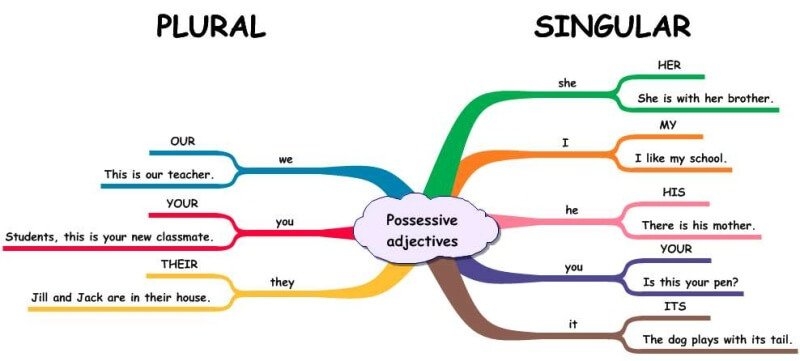 PLURAL

SINGULAR

Possessive adjectives

we
OUR
This is our teacher.

you
YOUR
Students, this is your new classmate.

they
THEIR
Jill and Jack are in their house.

she
HER
She is with her brother.

I
MY
I like my school.

he
HIS
There is his mother.

you
YOUR
Is this your pen?

it
ITS
The dog plays with its tail.